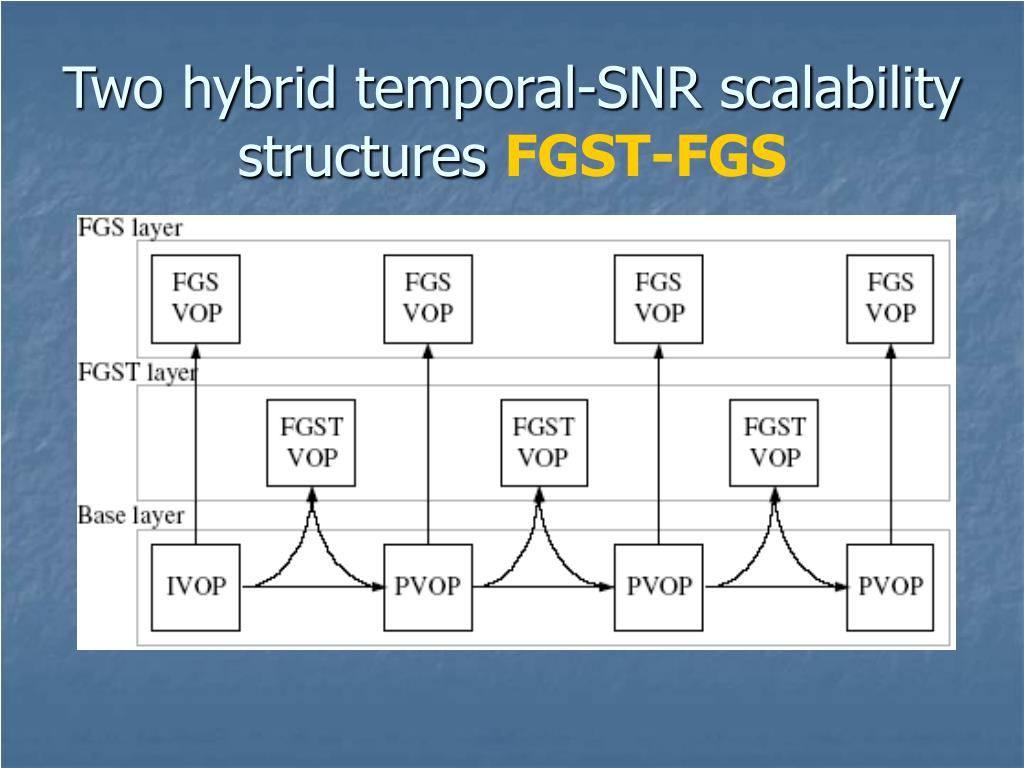 Two hybrid temporal-SNR scalability structures FGST-FGS

FGS layer

FGS VOP

FGS VOP

FGS VOP

FGS VOP

FGST layer

FGST VOP

FGST VOP

FGST VOP

Base layer

IVOP

PVOP

PVOP

PVOP